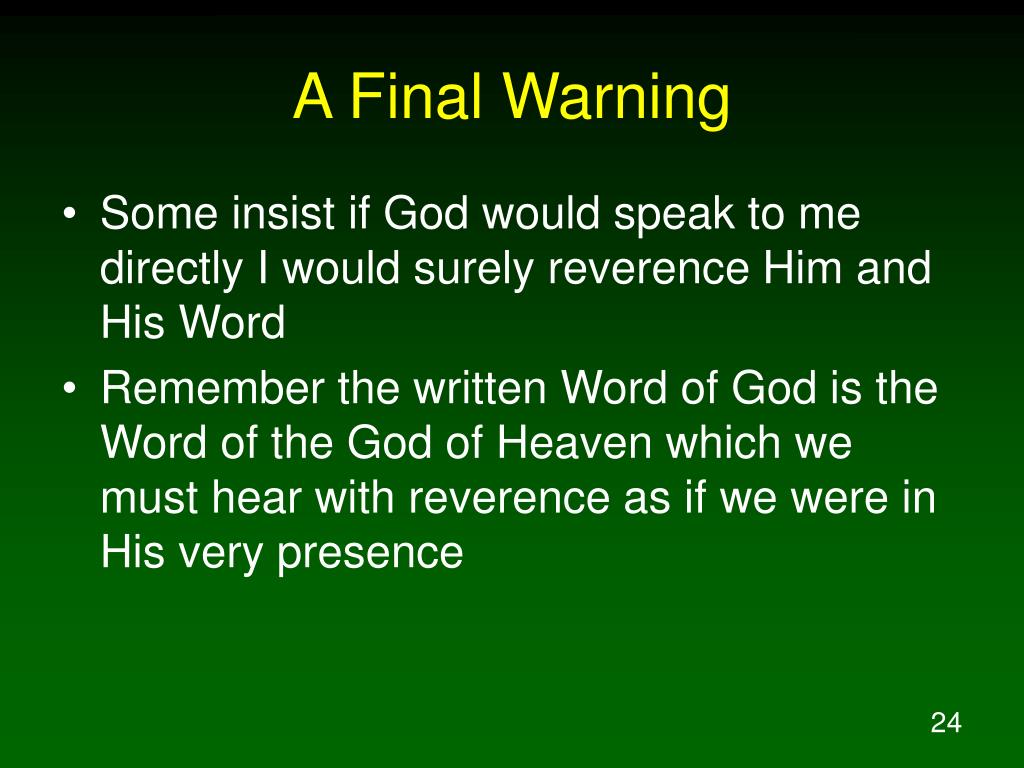 A Final Warning

• Some insist if God would speak to me directly I would surely reverence Him and His Word

• Remember the written Word of God is the Word of the God of Heaven which we must hear with reverence as if we were in His very presence

24